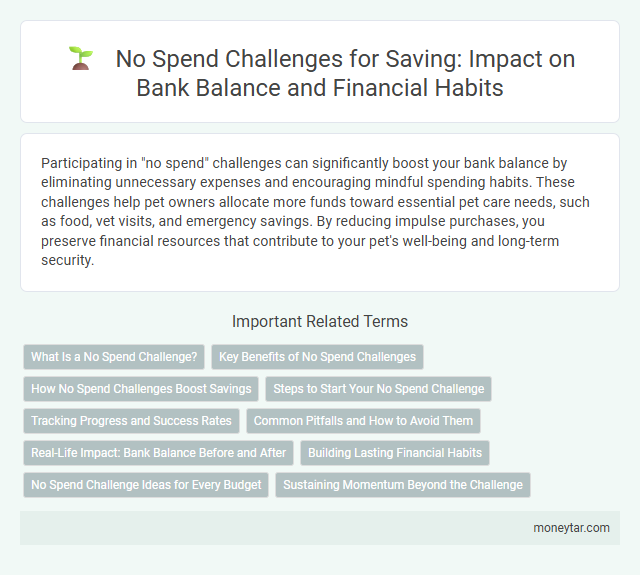 No Spend Challenges for Saving: Impact on Bank Balance and Financial Habits

Participating in "no spend" challenges can significantly boost your bank balance by eliminating unnecessary expenses and encouraging mindful spending habits. These challenges help pet owners allocate more funds toward essential pet care needs, such as food, vet visits, and emergency savings. By reducing impulse purchases, you preserve financial resources that contribute to your pet's well-being and long-term security.

Important Related Terms

What Is a No Spend Challenge?

Key Benefits of No Spend Challenges

How No Spend Challenges Boost Savings

Steps to Start Your No Spend Challenge

Tracking Progress and Success Rates

Common Pitfalls and How to Avoid Them

Real-Life Impact: Bank Balance Before and After

Building Lasting Financial Habits

No Spend Challenge Ideas for Every Budget

Sustaining Momentum Beyond the Challenge

moneytar.com